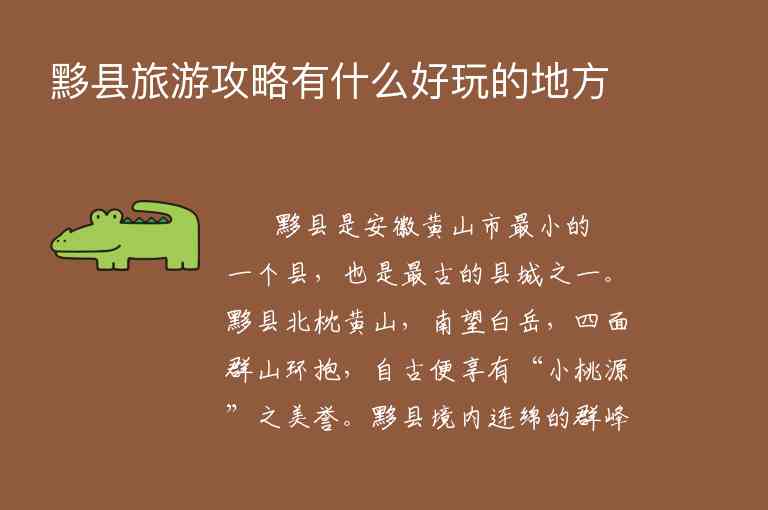 黟县旅游攻略有什么好玩的地方

黟县是安徽黄山市最小的一个县，也是最古的县城之一。黟县北枕黄山，南望白岳，四面群山环抱，自古便享有“小桃源”之美誉。黟县境内连绵的群峰